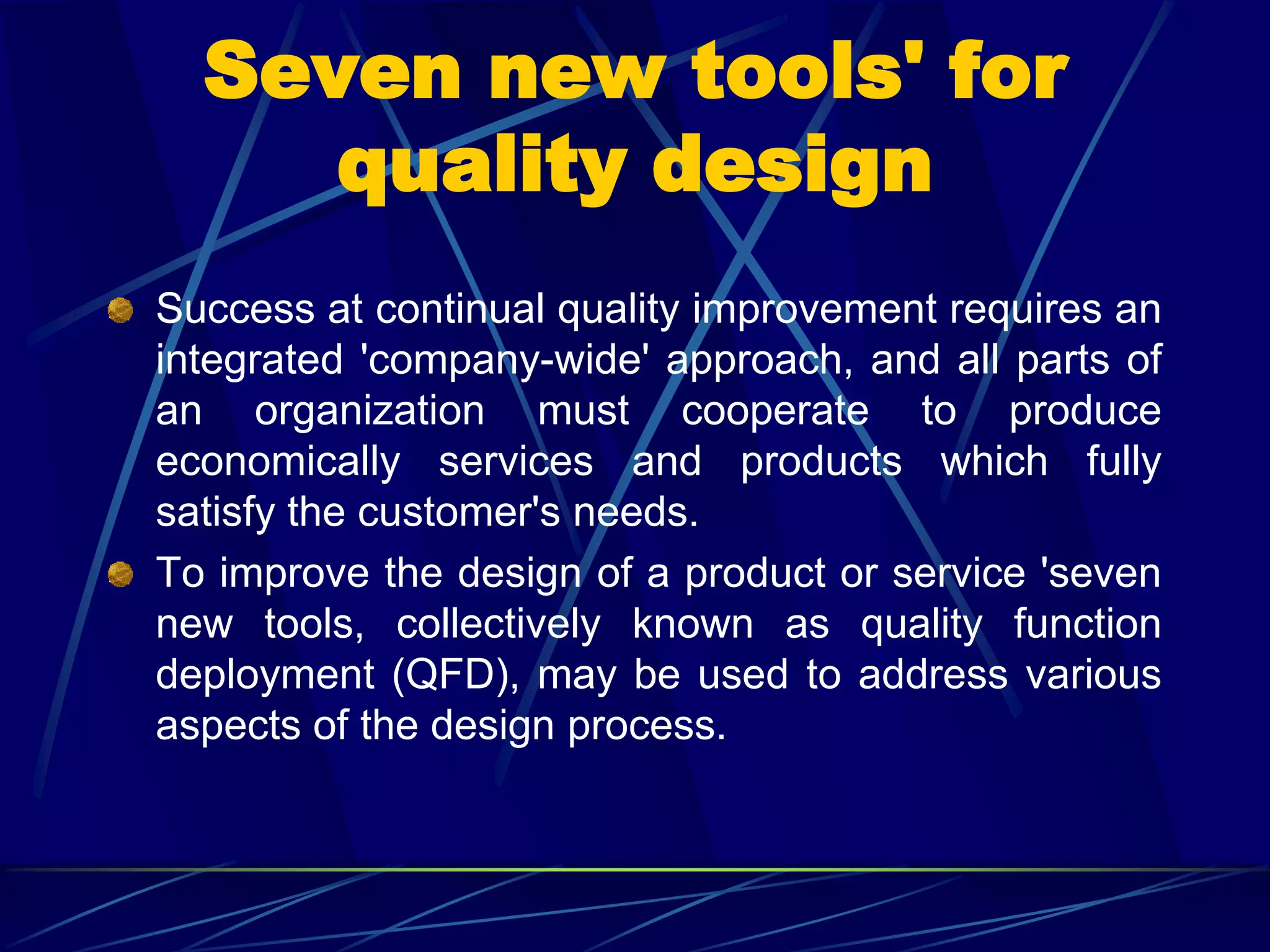 Seven new tools' for quality design

Success at continual quality improvement requires an integrated 'company-wide' approach, and all parts of an organization must cooperate to produce economically services and products which fully satisfy the customer's needs.

To improve the design of a product or service 'seven new tools, collectively known as quality function deployment (QFD), may be used to address various aspects of the design process.